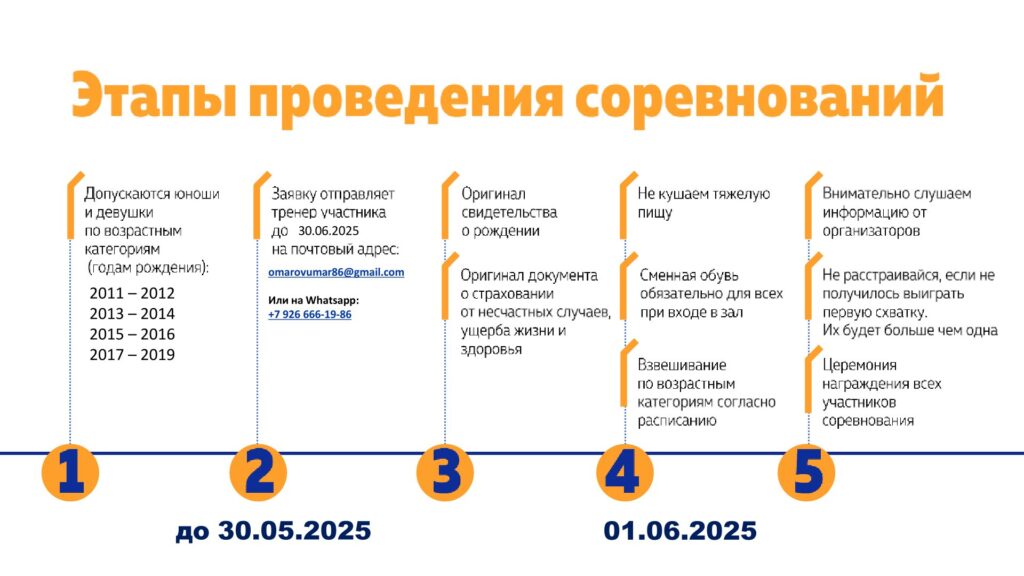 Этапы проведения соревнований

Допускаются юноши и девушки по возрастным категориям (годам рождения):
2011 – 2012
2013 – 2014
2015 – 2016
2017 – 2019

Заявку отправляет тренер участника до 30.06.2025 на почтовый адрес:
omarovumar86@gmail.com
Или на Whatsapp:
+7 926 666-19-86

Оригинал свидетельства о рождении

Оригинал документа о страховании от несчастных случаев, ущерба жизни и здоровья

Не кушаем тяжелую пищу

Сменная обувь обязательно для всех при входе в зал

Взвешивание по возрастным категориям согласно расписанию

Внимательно слушаем информацию от организаторов

Не расстраивайся, если не получилось выиграть первую схватку. Их будет больше чем одна

Церемония награждения всех участников соревнования

1
2
3
4
5

до 30.05.2025

01.06.2025